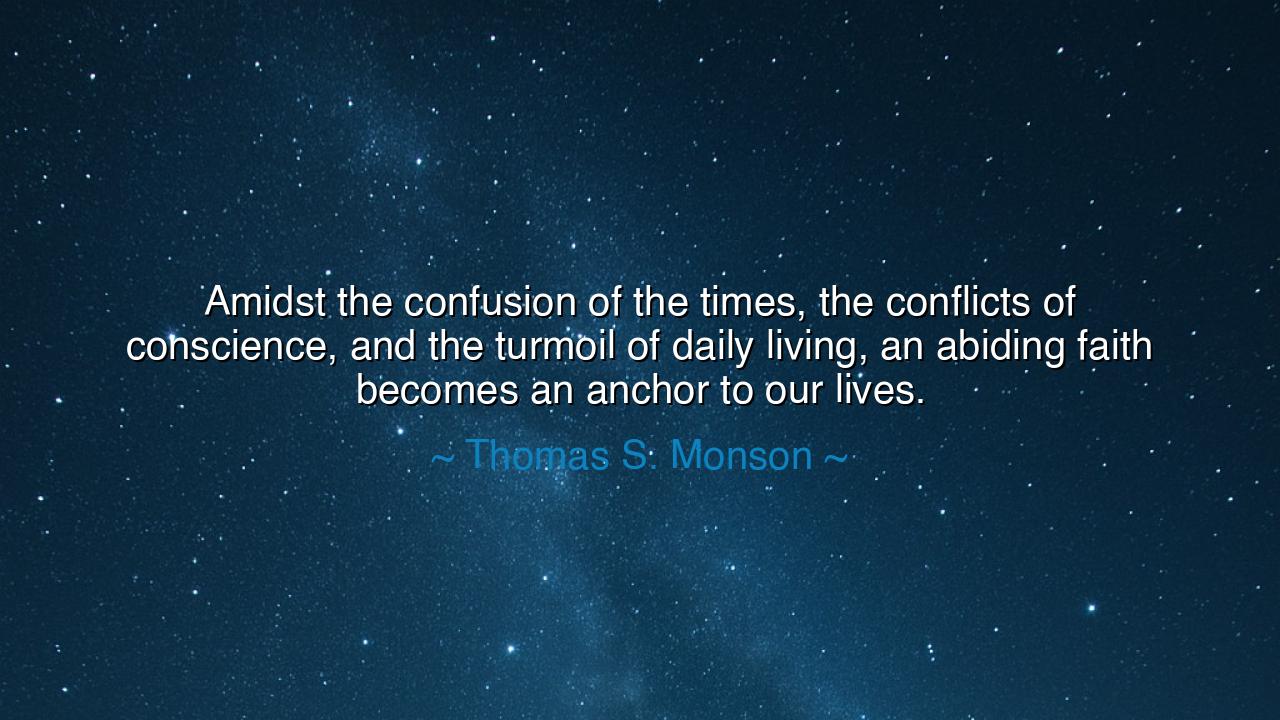 Amidst the confusion of the times, the conflicts of conscience, and the turmoil of daily living, an abiding faith becomes an anchor to our lives.

~ Thomas S. Monson ~